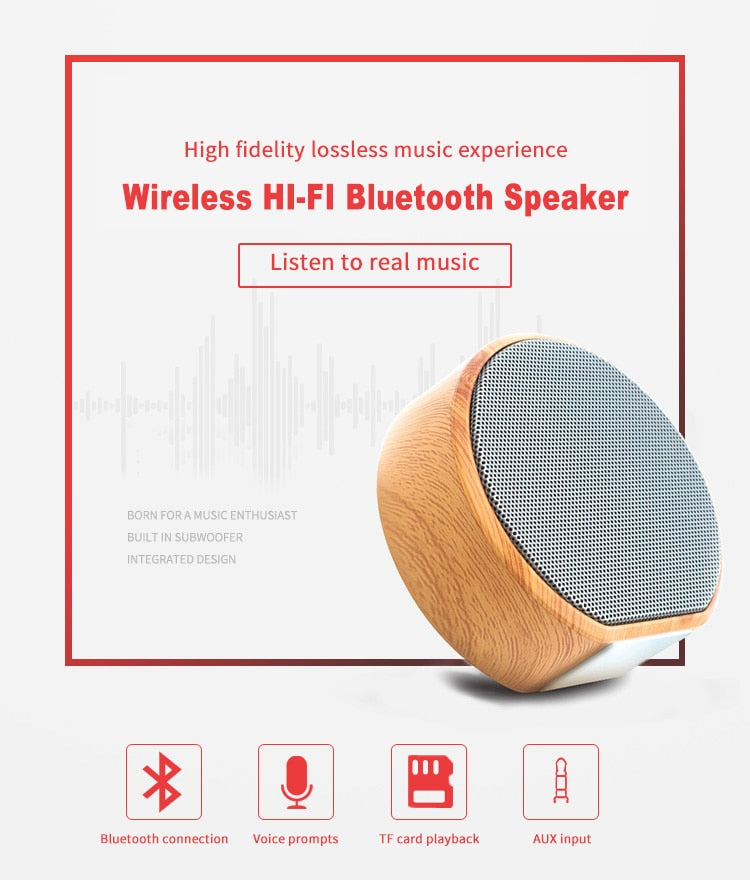 High fidelity lossless music experience

Wireless HI-FI Bluetooth Speaker

Listen to real music

BORN FOR A MUSIC ENTHUSIAST
BUILT IN SUBWOOFER
INTEGRATED DESIGN

Bluetooth connection

Voice prompts

TF card playback

AUX input